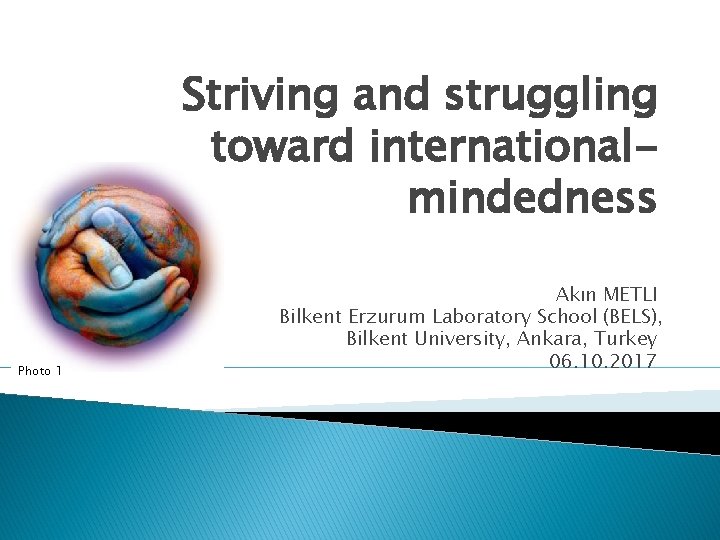 Striving and struggling toward international-mindedness

Akın METLI
Bilkent Erzurum Laboratory School (BELS),
Bilkent University, Ankara, Turkey
06.10.2017

Photo 1